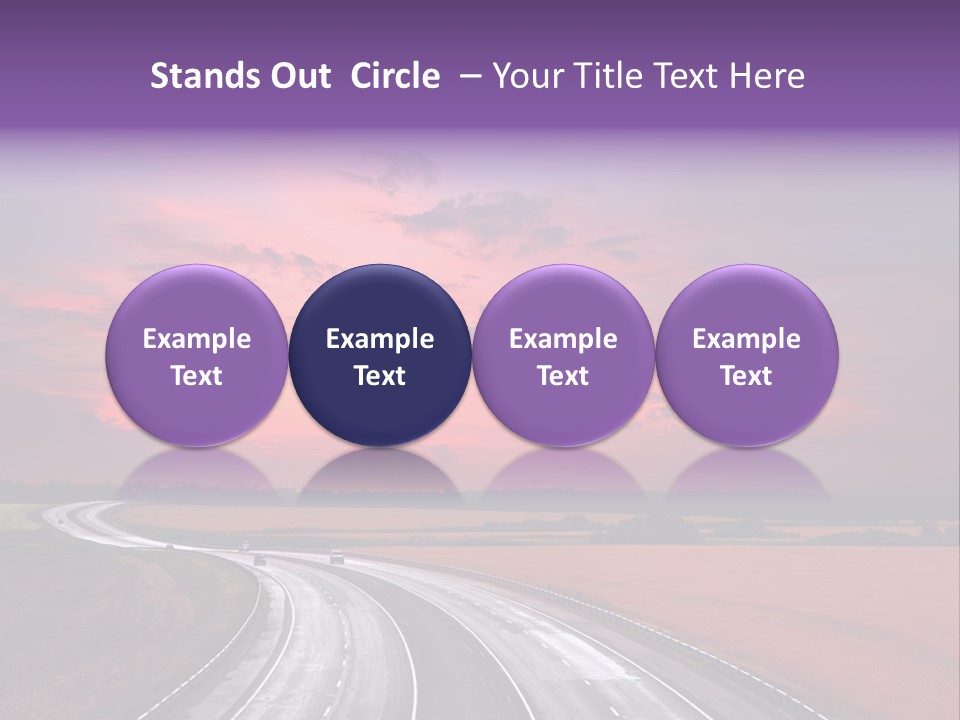 Stands Out Circle – Your Title Text Here

Example Text

Example Text

Example Text

Example Text